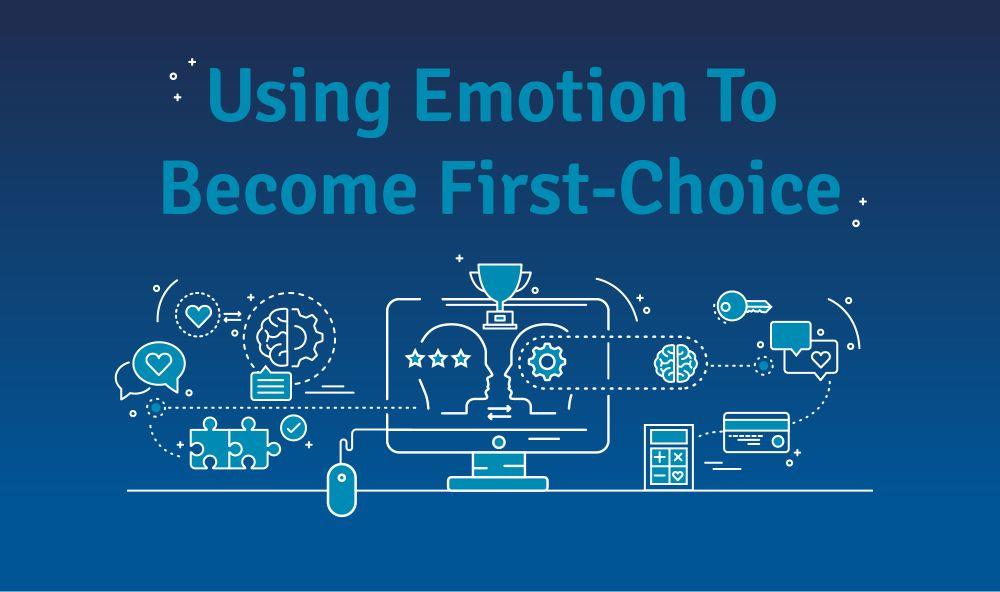 Using Emotion To Become First-Choice